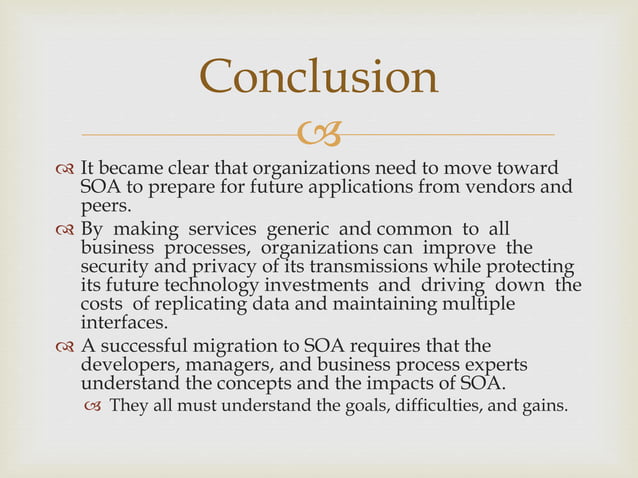 Conclusion

It became clear that organizations need to move toward SOA to prepare for future applications from vendors and peers.

By making services generic and common to all business processes, organizations can improve the security and privacy of its transmissions while protecting its future technology investments and driving down the costs of replicating data and maintaining multiple interfaces.

A successful migration to SOA requires that the developers, managers, and business process experts understand the concepts and the impacts of SOA.

They all must understand the goals, difficulties, and gains.